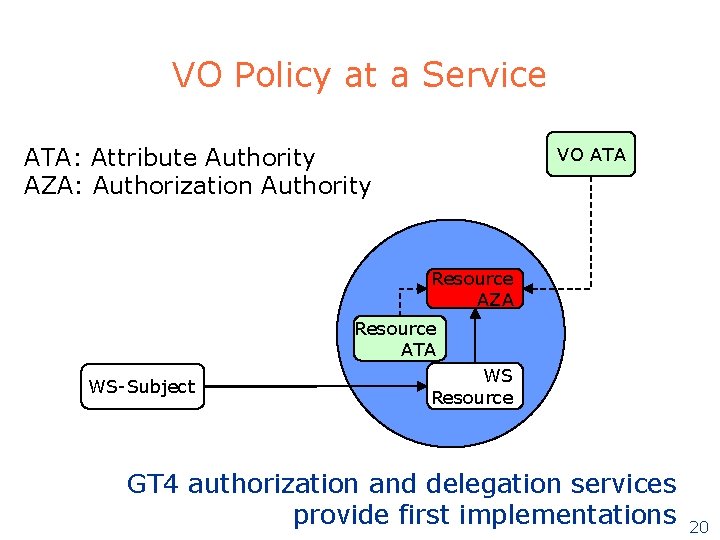 VO Policy at a Service

ATA: Attribute Authority
AZA: Authorization Authority

VO ATA

Resource AZA

Resource ATA

WS-Subject

WS Resource

GT4 authorization and delegation services provide first implementations

20